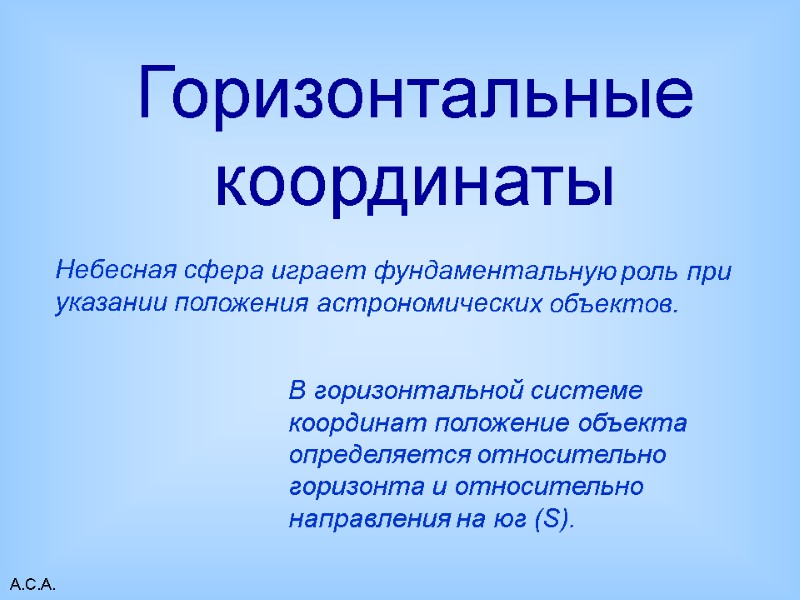 Горизонтальные координаты

Небесная сфера играет фундаментальную роль при указании положения астрономических объектов.

В горизонтальной системе координат положение объекта определяется относительно горизонта и относительно направления на юг (S).

А.С.А.